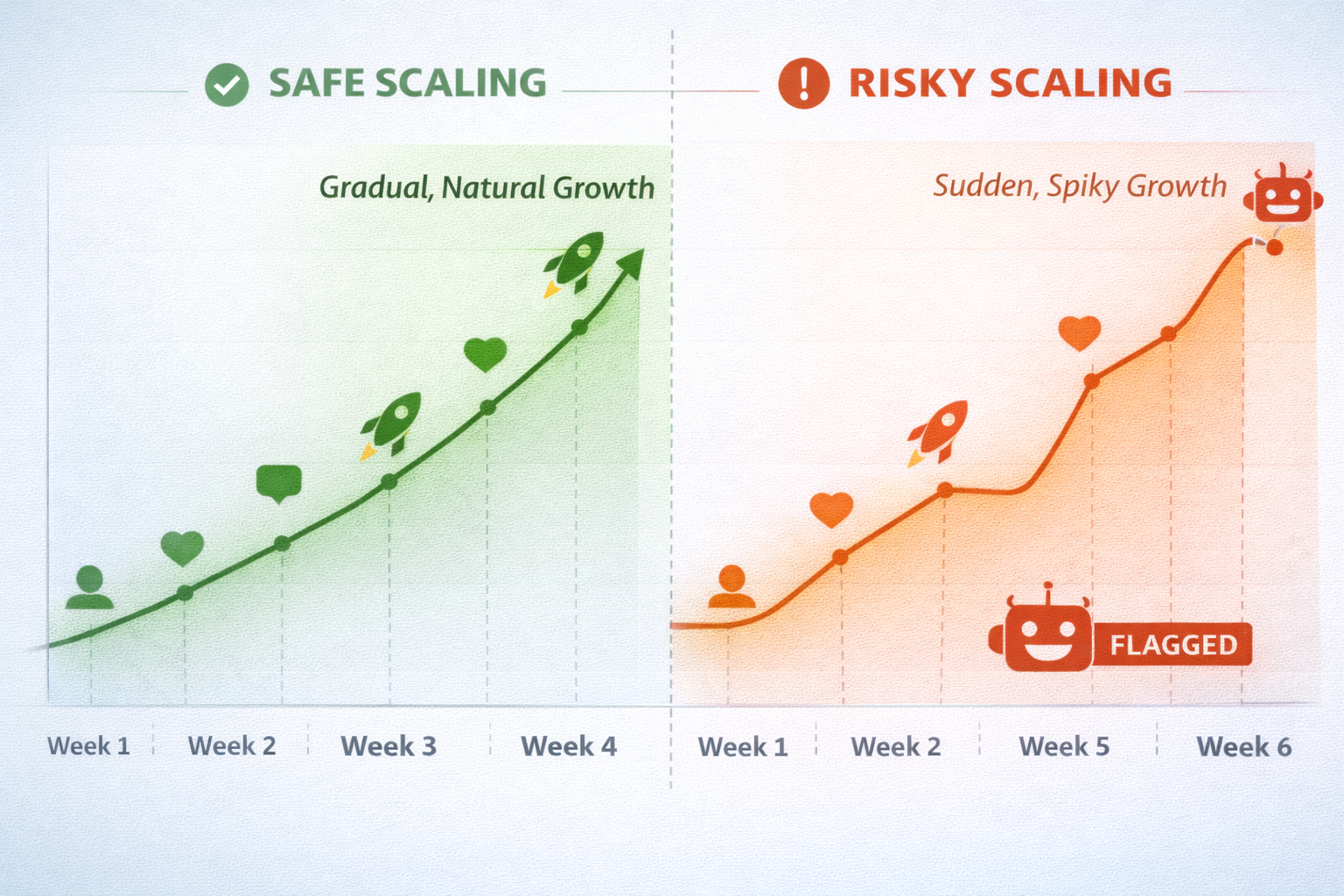 SAFE SCALING

Gradual, Natural Growth

Week 1
Week 2
Week 3
Week 4

RISKY SCALING

Sudden, Spiky Growth

FLAGGED

Week 1
Week 2
Week 5
Week 6